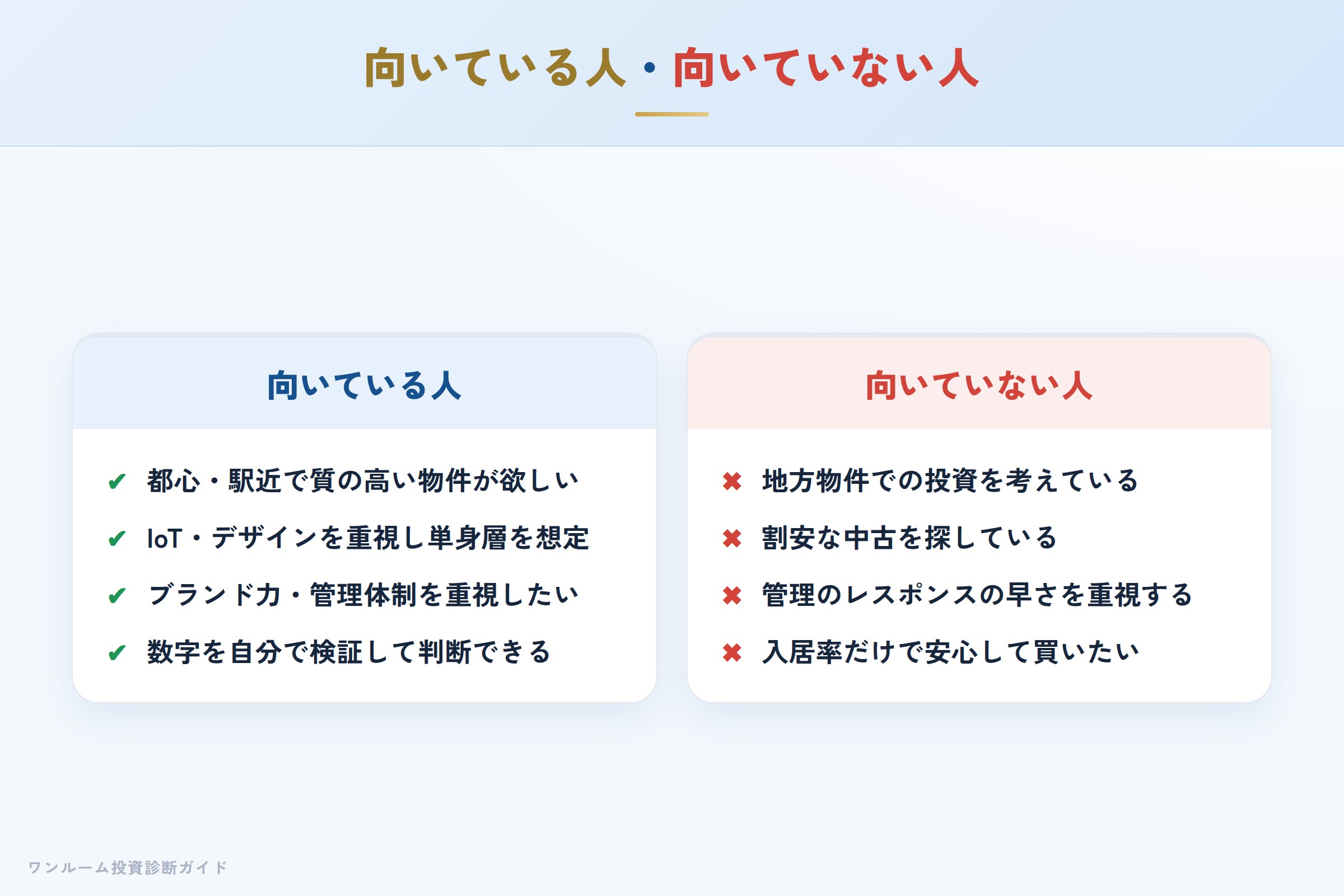 向いている人・向いていない人

向いている人

✔ 都心・駅近で質の高い物件が欲しい

✔ IoT・デザインを重視し単身層を想定

✔ ブランド力・管理体制を重視したい

✔ 数字を自分で検証して判断できる

向いていない人

✖ 地方物件での投資を考えている

✖ 割安な中古を探している

✖ 管理のレスポンスの早さを重視する

✖ 入居率だけで安心して買いたい

ワンルーム投資診断ガイド